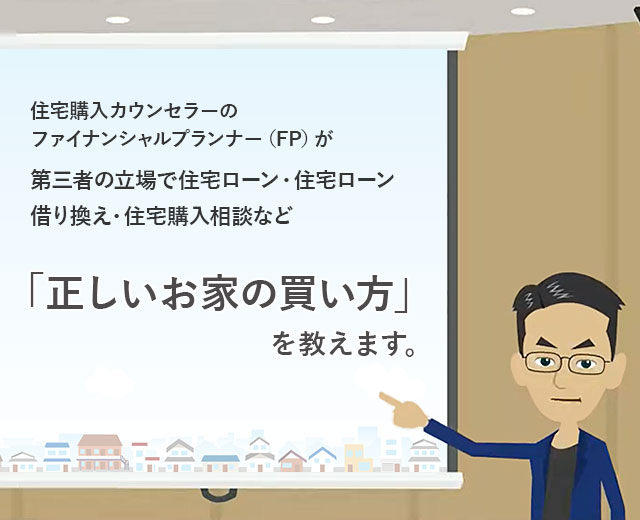 住宅購入カウンセラーの
ファイナンシャルプランナー（FP）が

第三者の立場で住宅ローン・住宅ローン
借り換え・住宅購入相談など

「正しいお家の買い方」
を教えます。